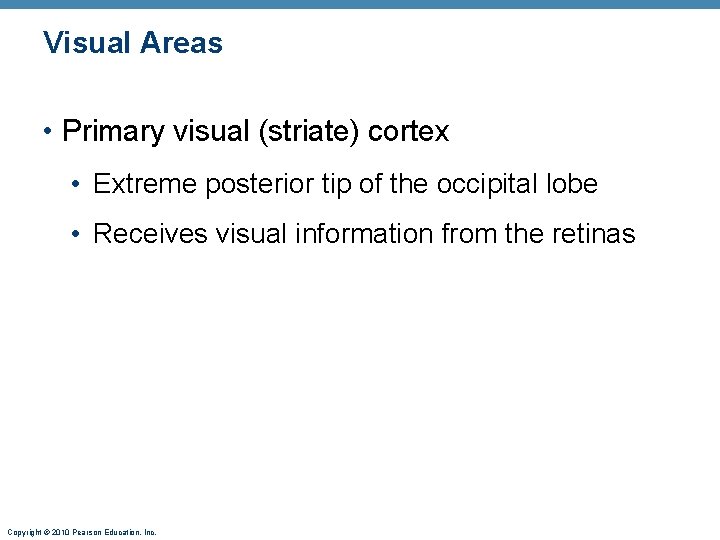 Visual Areas

• Primary visual (striate) cortex

• Extreme posterior tip of the occipital lobe

• Receives visual information from the retinas

Copyright © 2010 Pearson Education, Inc.